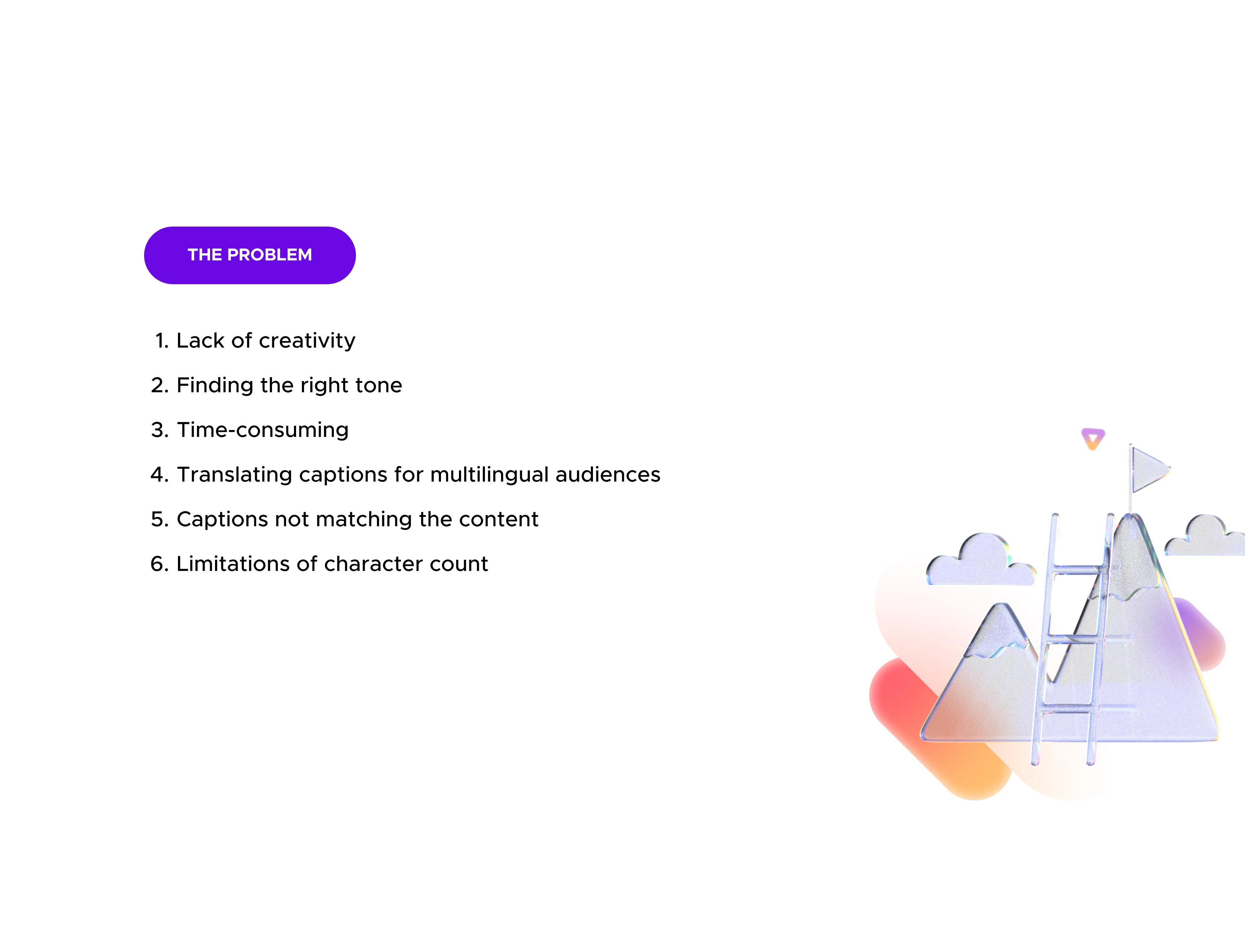 THE PROBLEM

1. Lack of creativity
2. Finding the right tone
3. Time-consuming
4. Translating captions for multilingual audiences
5. Captions not matching the content
6. Limitations of character count